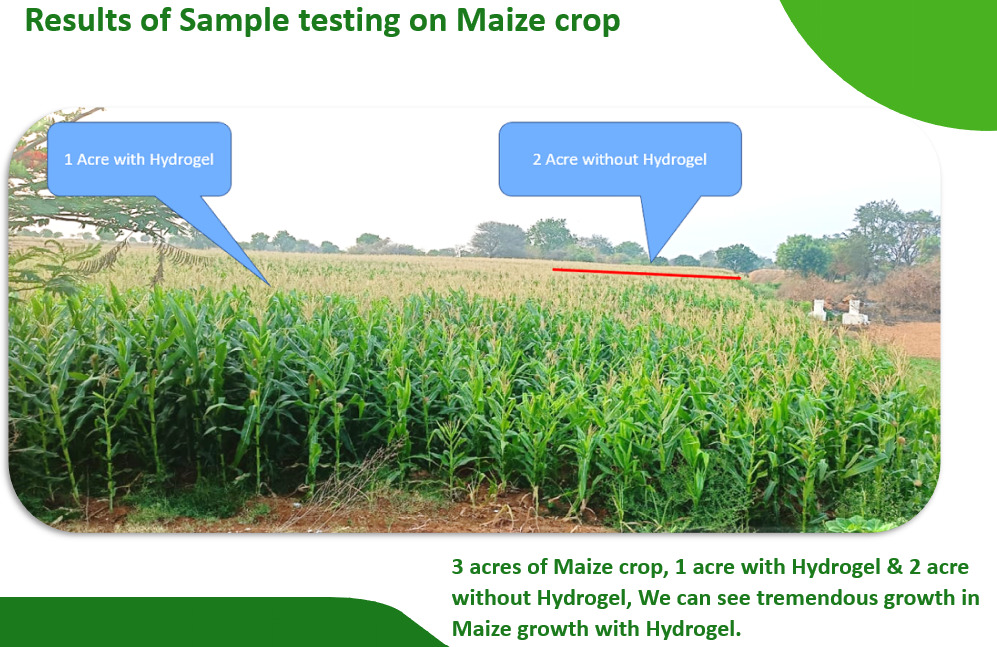 Results of Sample testing on Maize crop

1 Acre with Hydrogel

2 Acre without Hydrogel

3 acres of Maize crop, 1 acre with Hydrogel & 2 acre without Hydrogel, We can see tremendous growth in Maize growth with Hydrogel.